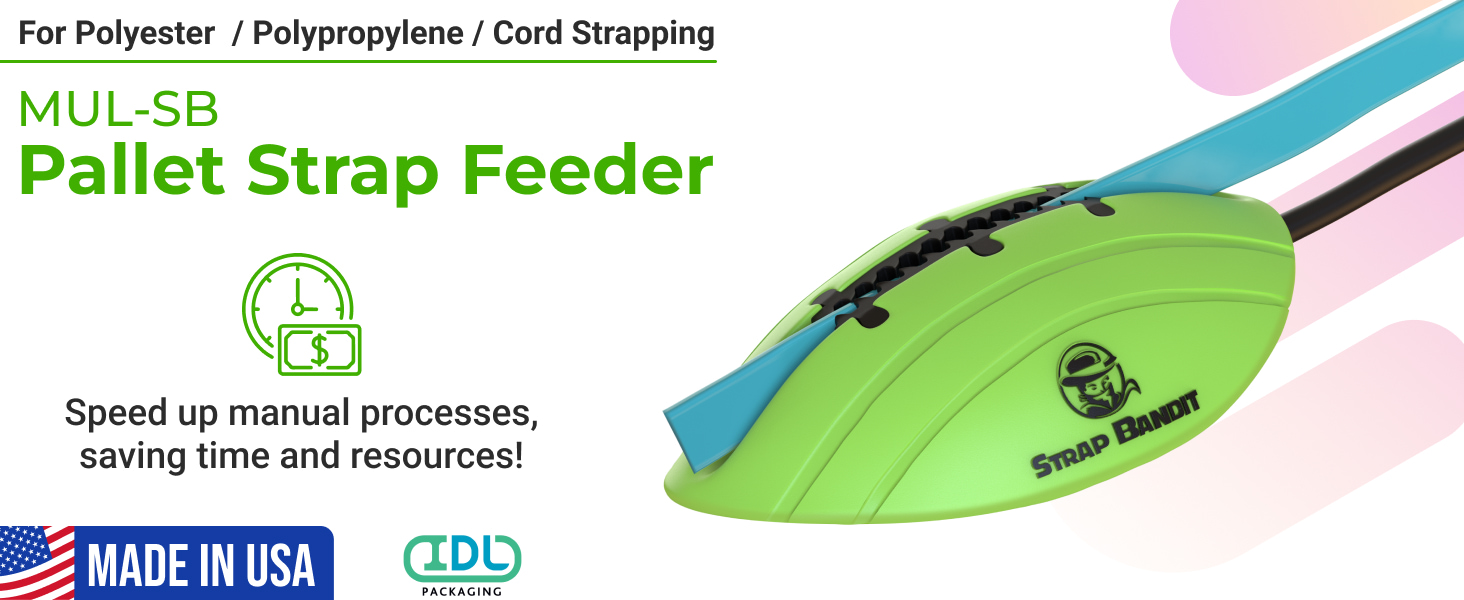 For Polyester / Polypropylene / Cord Strapping

MUL-SB
Pallet Strap Feeder

$

Speed up manual processes, saving time and resources!

MADE IN USA

IDL
PACKAGING

STRAP BANDIT